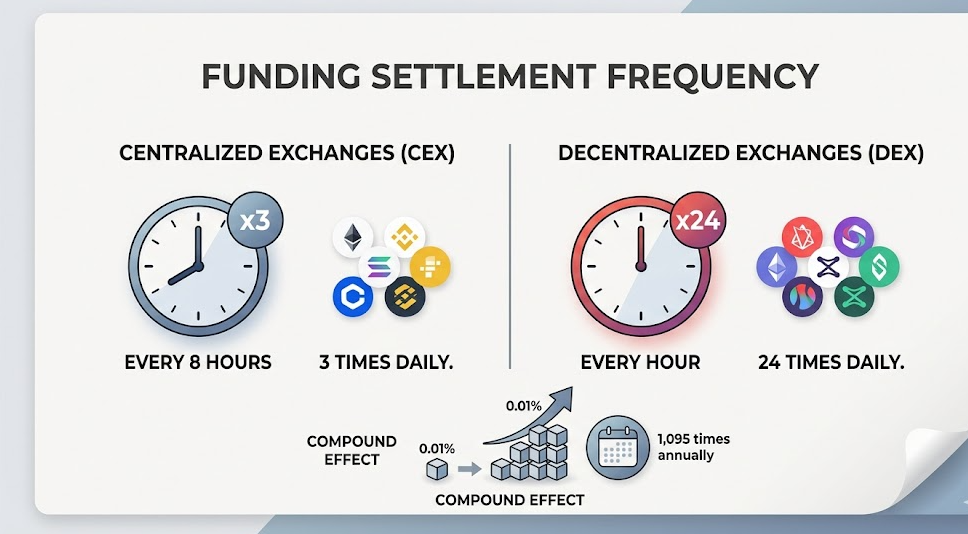 FUNDING SETTLEMENT FREQUENCY

CENTRALIZED EXCHANGES (CEX)

x3

EVERY 8 HOURS

3 TIMES DAILY.

DECENTRALIZED EXCHANGES (DEX)

x24

EVERY HOUR

24 TIMES DAILY.

COMPOUND EFFECT

0.01%

0.01%

1,095 times annually

COMPOUND EFFECT